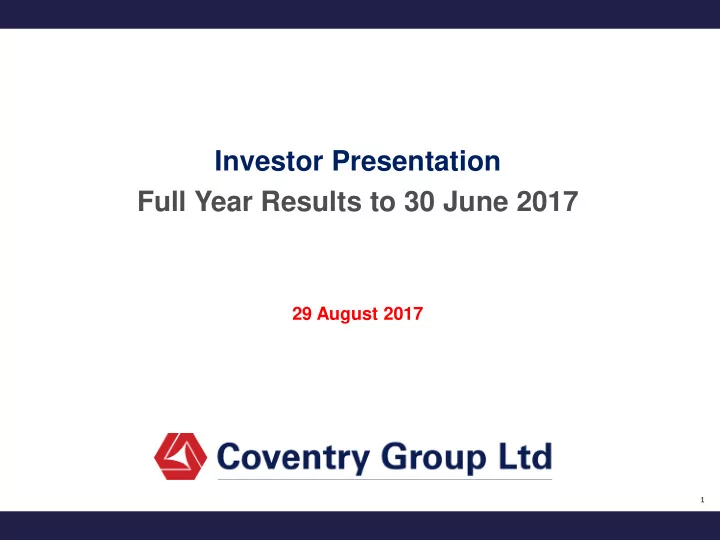 Investor Presentation
Full Year Results to 30 June 2017

29 August 2017

Coventry Group Ltd

1